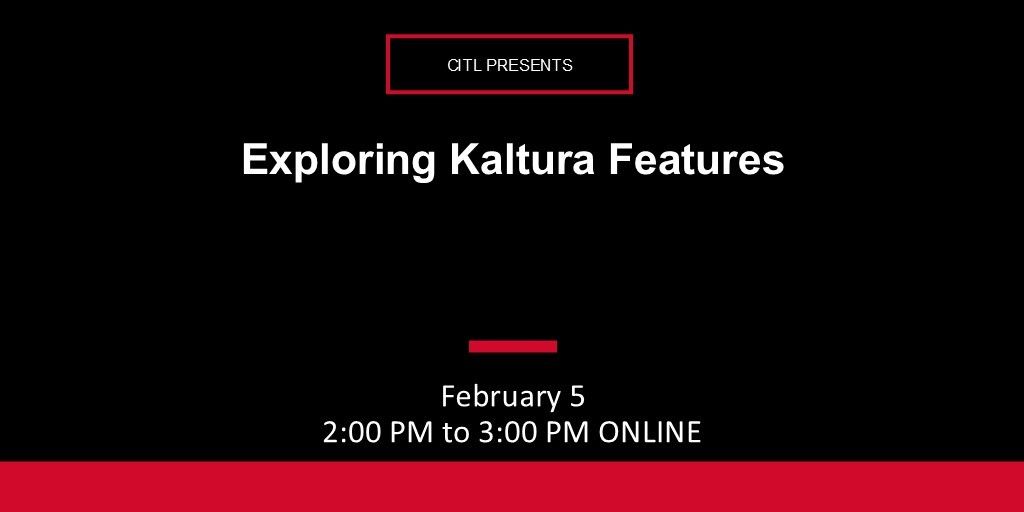 CITL PRESENTS

Exploring Kaltura Features

February 5
2:00 PM to 3:00 PM ONLINE